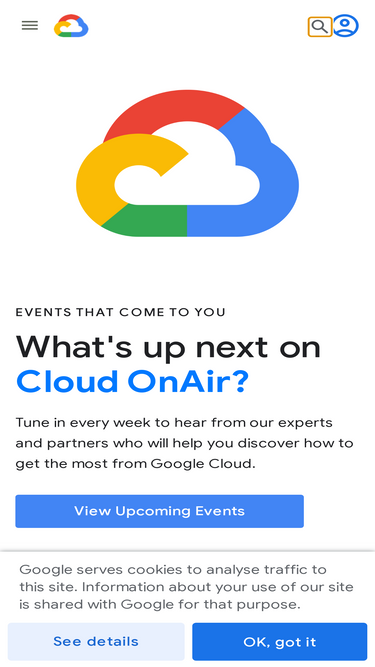 EVENTS THAT COME TO YOU

What's up next on Cloud OnAir?

Tune in every week to hear from our experts and partners who will help you discover how to get the most from Google Cloud.

View Upcoming Events

Google serves cookies to analyse traffic to this site. Information about your use of our site is shared with Google for that purpose.

See details

OK, got it